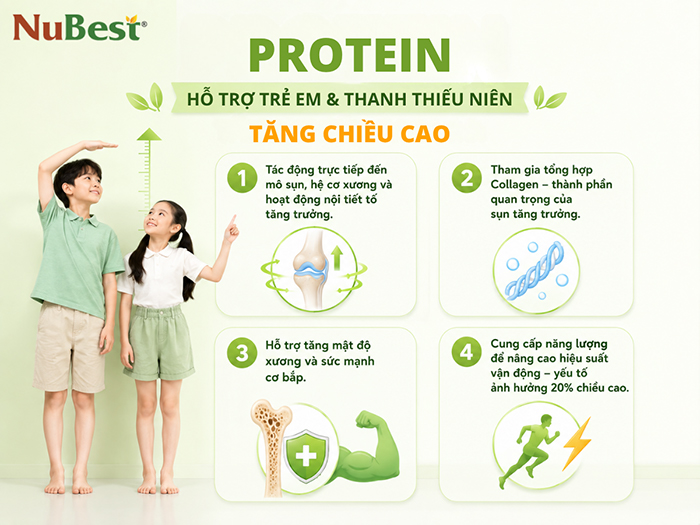 NuBest®

PROTEIN

HỖ TRỢ TRẺ EM & THANH THIẾU NIÊN

TĂNG CHIỀU CAO

1 Tác động trực tiếp đến mô sụn, hệ cơ xương và hoạt động nội tiết tố tăng trưởng.

2 Tham gia tổng hợp Collagen – thành phần quan trọng của sụn tăng trưởng.

3 Hỗ trợ tăng mật độ xương và sức mạnh cơ bắp.

4 Cung cấp năng lượng để nâng cao hiệu suất vận động – yếu tố ảnh hưởng 20% chiều cao.